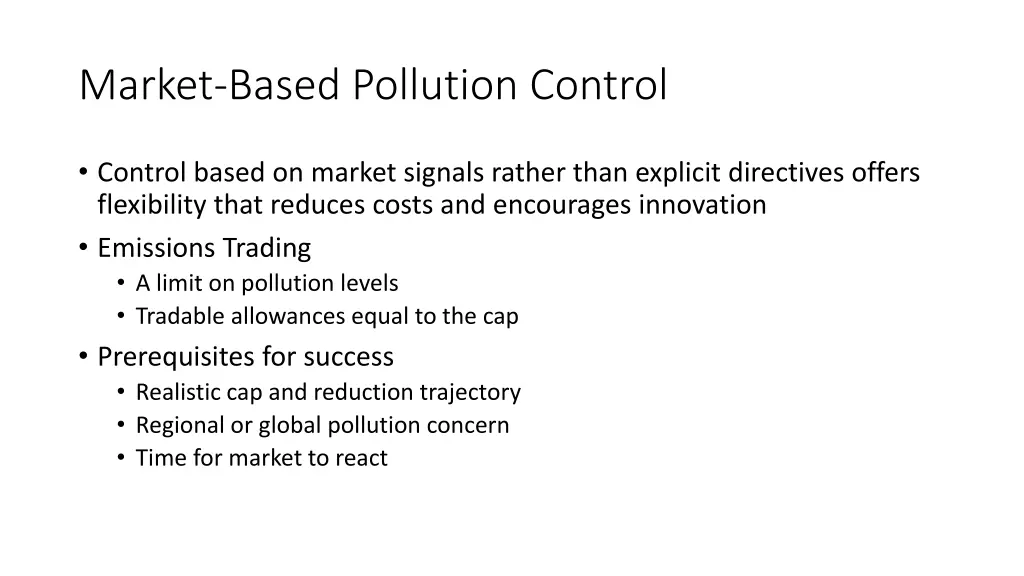 Market-Based Pollution Control

• Control based on market signals rather than explicit directives offers flexibility that reduces costs and encourages innovation
• Emissions Trading
  • A limit on pollution levels
  • Tradable allowances equal to the cap
• Prerequisites for success
  • Realistic cap and reduction trajectory
  • Regional or global pollution concern
  • Time for market to react